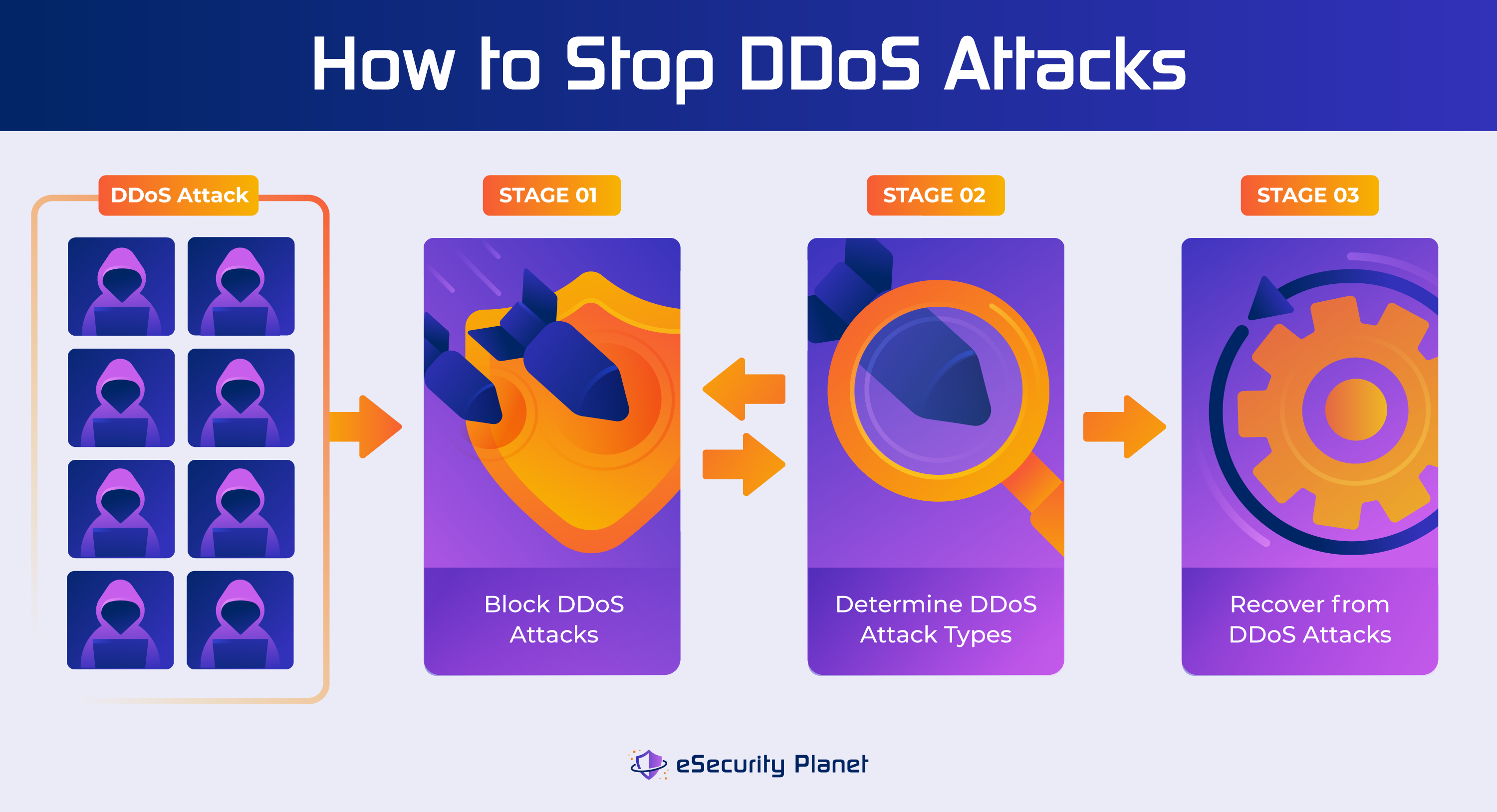 How to Stop DDoS Attacks

DDoS Attack

STAGE 01

Block DDoS Attacks

STAGE 02

Determine DDoS Attack Types

STAGE 03

Recover from DDoS Attacks

eSecurity Planet